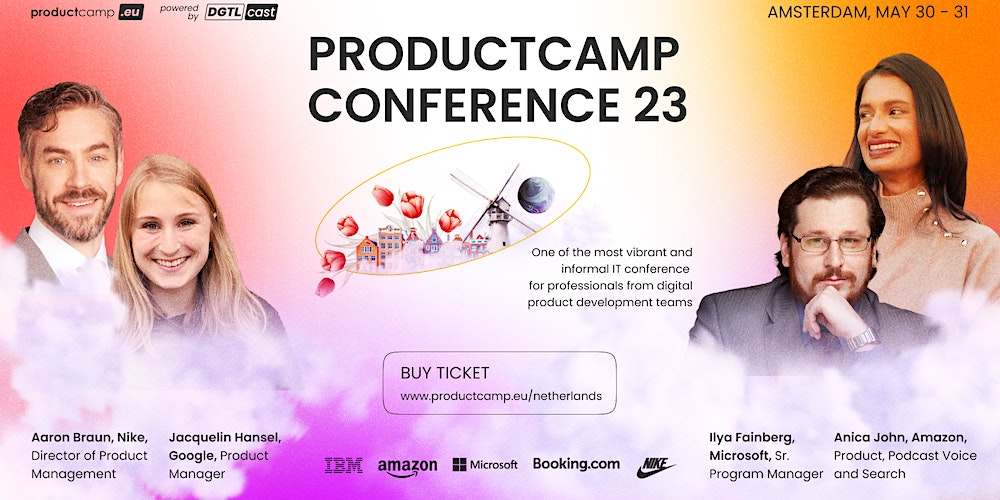 productcamp .eu powered by DGTL cast

AMSTERDAM, MAY 30 - 31

PRODUCTCAMP CONFERENCE 23

One of the most vibrant and informal IT conference for professionals from digital product development teams

BUY TICKET
www.productcamp.eu/netherlands

Aaron Braun, Nike, Director of Product Management

Jacquelin Hansel, Google, Product Manager

IBM amazon Microsoft Booking.com NIKE

Ilya Fainberg, Microsoft, Sr. Program Manager

Anica John, Amazon, Product, Podcast Voice and Search